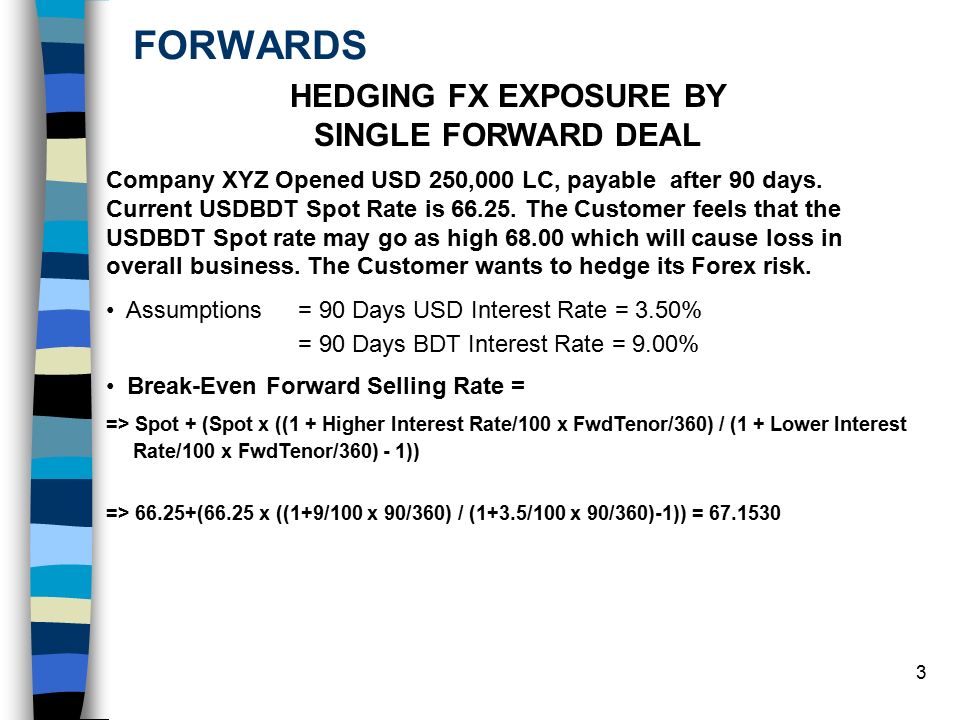 FORWARDS

HEDGING FX EXPOSURE BY SINGLE FORWARD DEAL

Company XYZ Opened USD 250,000 LC, payable after 90 days. Current USDBDT Spot Rate is 66.25. The Customer feels that the USDBDT Spot rate may go as high 68.00 which will cause loss in overall business. The Customer wants to hedge its Forex risk.

• Assumptions = 90 Days USD Interest Rate = 3.50%
= 90 Days BDT Interest Rate = 9.00%

• Break-Even Forward Selling Rate =

=> Spot + (Spot x ((1 + Higher Interest Rate/100 x FwdTenor/360) / (1 + Lower Interest Rate/100 x FwdTenor/360) - 1))

=> 66.25+(66.25 x ((1+9/100 x 90/360) / (1+3.5/100 x 90/360)-1)) = 67.1530

3